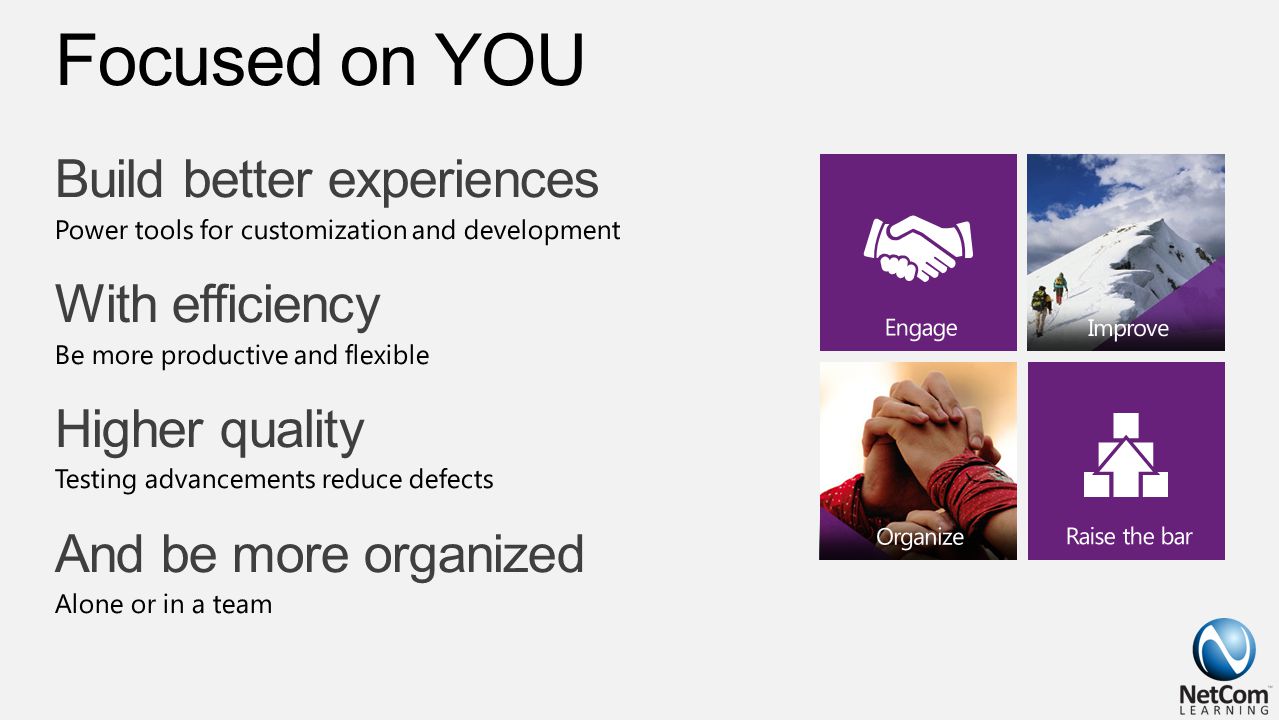 Focused on YOU

Build better experiences
Power tools for customization and development

With efficiency
Be more productive and flexible

Higher quality
Testing advancements reduce defects

And be more organized
Alone or in a team

Engage

Improve

Organize

Raise the bar

NetCom
LEARNING